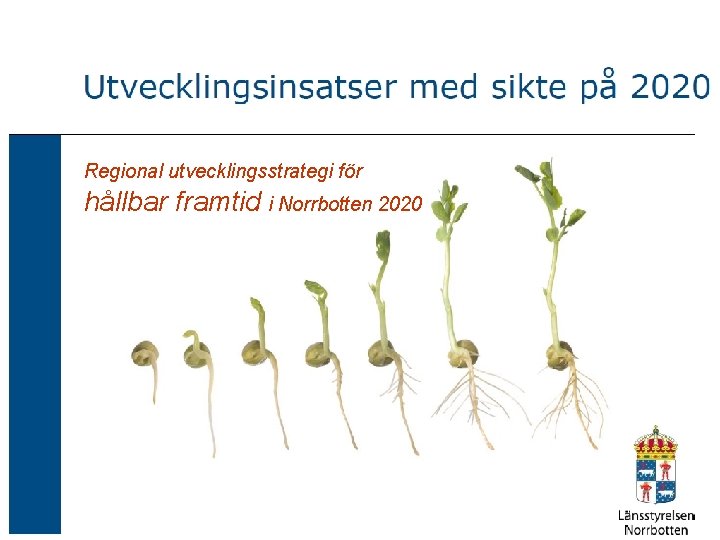 Utvecklingsinsatser med sikte på 2020

Regional utvecklingsstrategi för
hållbar framtid i Norrbotten 2020

Länsstyrelsen
Norrbotten